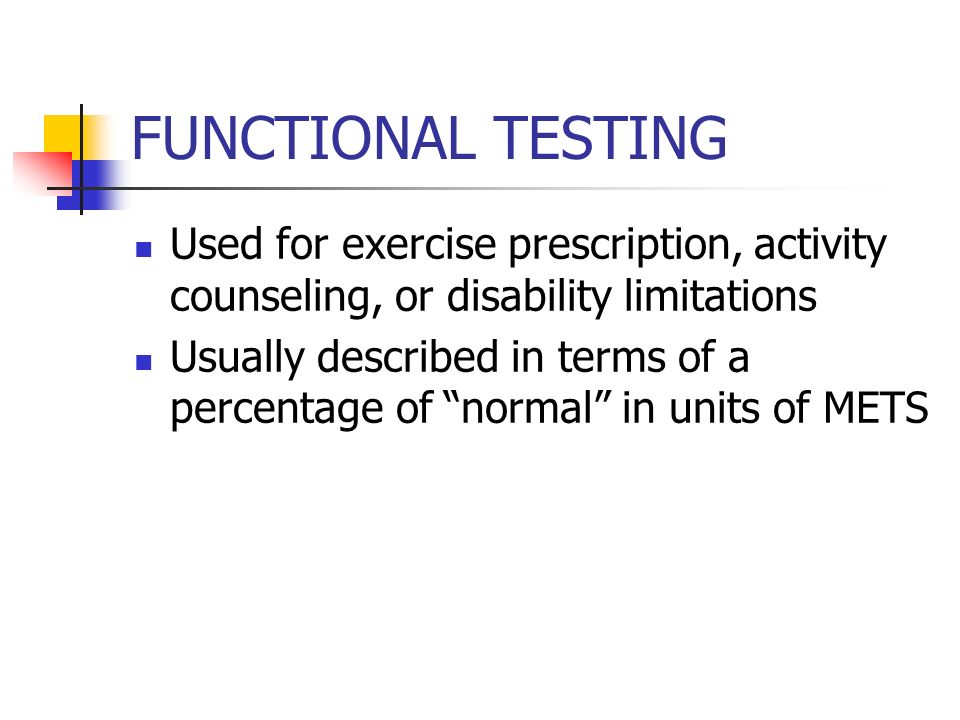 FUNCTIONAL TESTING

- Used for exercise prescription, activity counseling, or disability limitations
- Usually described in terms of a percentage of “normal” in units of METS